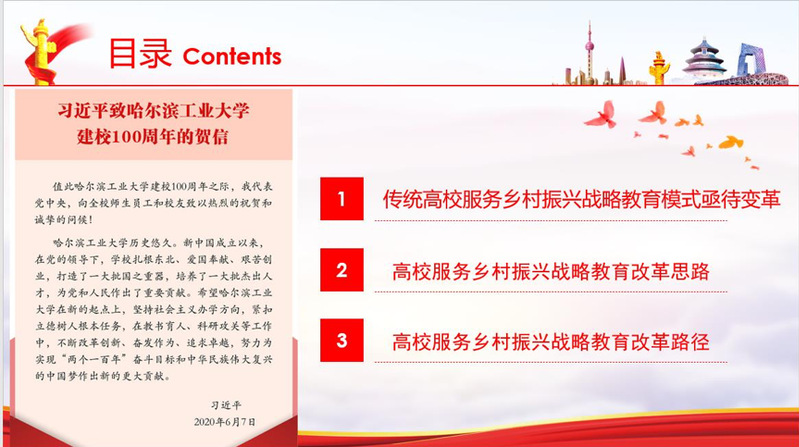 目录 Contents

习近平致哈尔滨工业大学建校100周年的贺信

值此哈尔滨工业大学建校100周年之际，我代表党中央，向全校师生员工和校友致以热烈的祝贺和诚挚的问候！

哈尔滨工业大学历史悠久。新中国成立以来，在党的领导下，学校扎根东北、爱国奉献、艰苦创业，打造了一大批国之重器，培养了一大批杰出人才，为党和人民作出了重要贡献。希望哈尔滨工业大学在新的起点上，坚持社会主义办学方向，紧扣立德树人根本任务，在教书育人、科研攻关等工作中，不断改革创新、奋发作为、追求卓越，努力为实现"两个一百年"奋斗目标和中华民族伟大复兴的中国梦作出新的更大贡献。

习近平
2020年6月7日

1 传统高校服务乡村振兴战略教育模式亟待变革

2 高校服务乡村振兴战略教育改革思路

3 高校服务乡村振兴战略教育改革路径